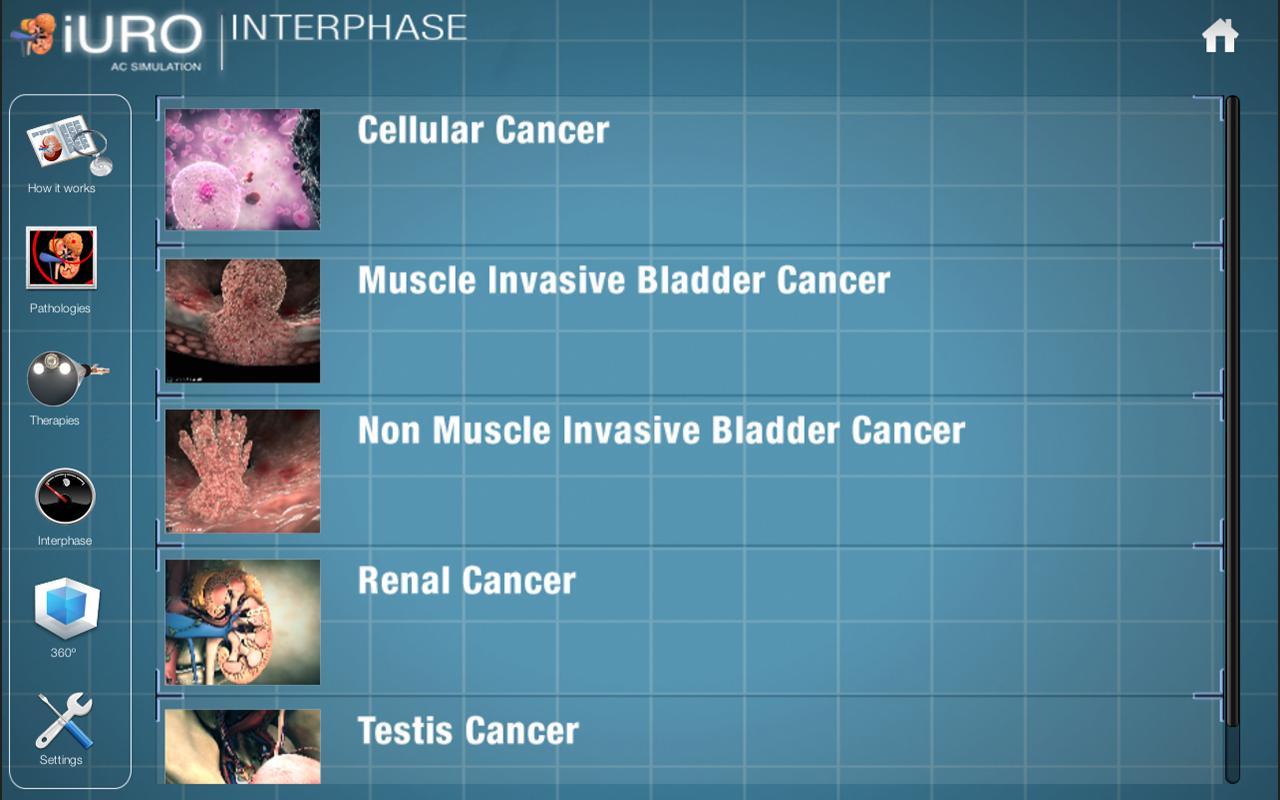 iURO
AC SIMULATION
INTERPHASE

How it works
Pathologies
Therapies
Interphase
360º
Settings

Cellular Cancer
Muscle Invasive Bladder Cancer
Non Muscle Invasive Bladder Cancer
Renal Cancer
Testis Cancer